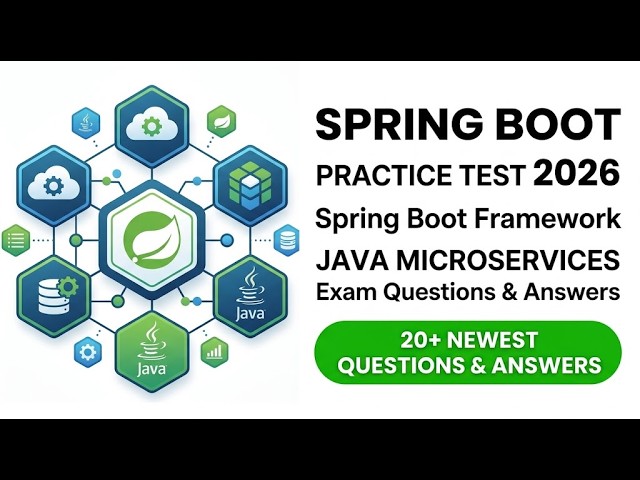 Java

Java

SPRING BOOT
PRACTICE TEST 2026
Spring Boot Framework
JAVA MICROSERVICES
Exam Questions & Answers

20+ NEWEST
QUESTIONS & ANSWERS